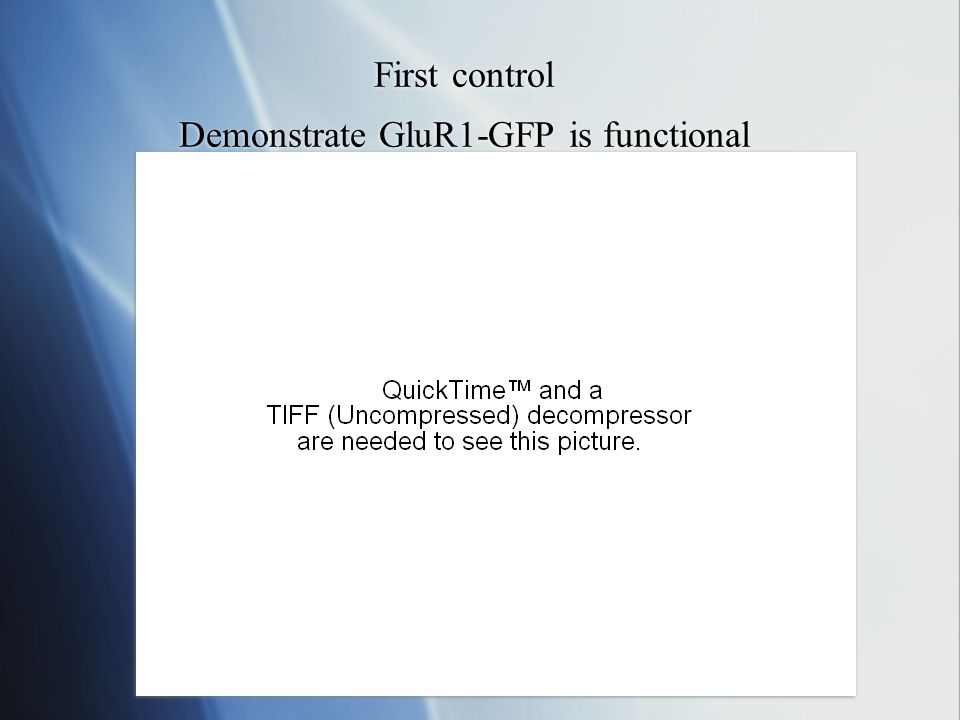 First control

Demonstrate GluR1-GFP is functional

QuickTime™ and a
TIFF (Uncompressed) decompressor
are needed to see this picture.